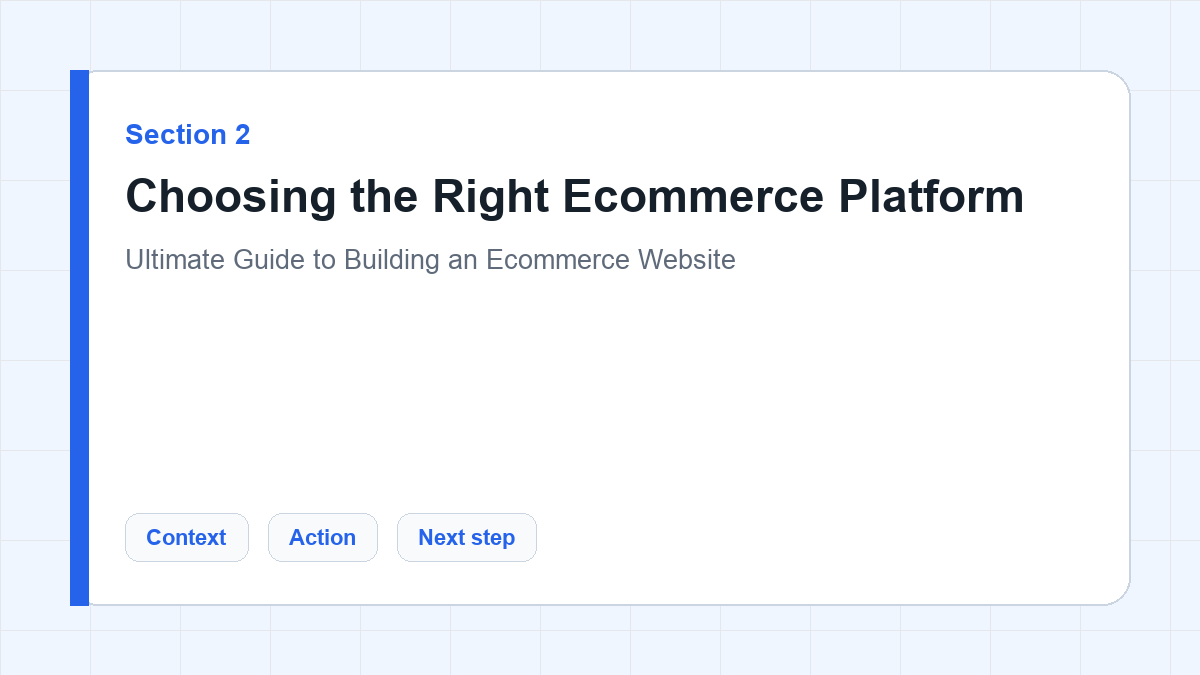 Section 2

Choosing the Right Ecommerce Platform

Ultimate Guide to Building an Ecommerce Website

Context
Action
Next step